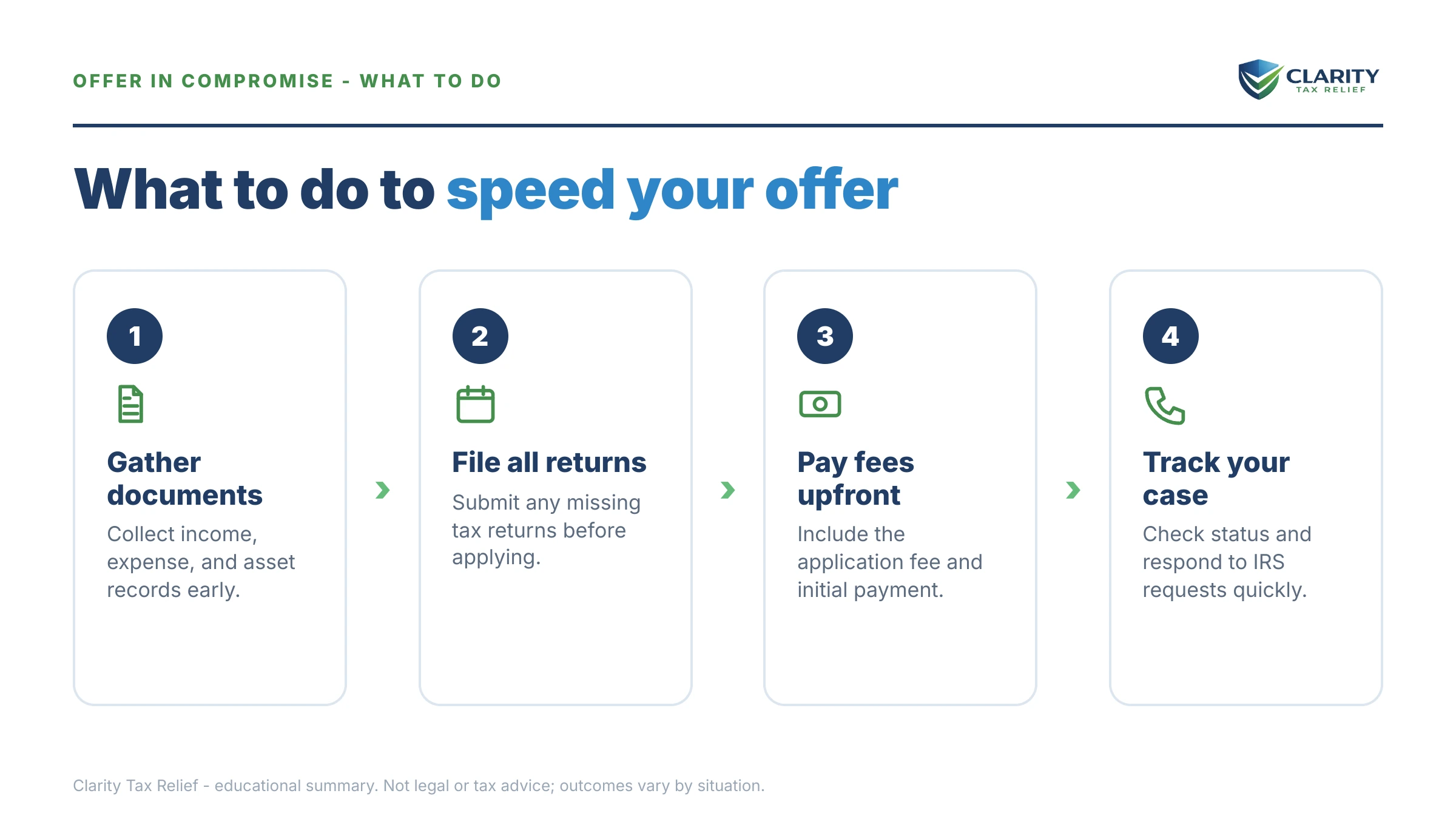 OFFER IN COMPROMISE - WHAT TO DO

CLARITY
TAX RELIEF

What to do to speed your offer

1

Gather documents

Collect income, expense, and asset records early.

2

File all returns

Submit any missing tax returns before applying.

3

Pay fees upfront

Include the application fee and initial payment.

4

Track your case

Check status and respond to IRS requests quickly.

Clarity Tax Relief - educational summary. Not legal or tax advice; outcomes vary by situation.